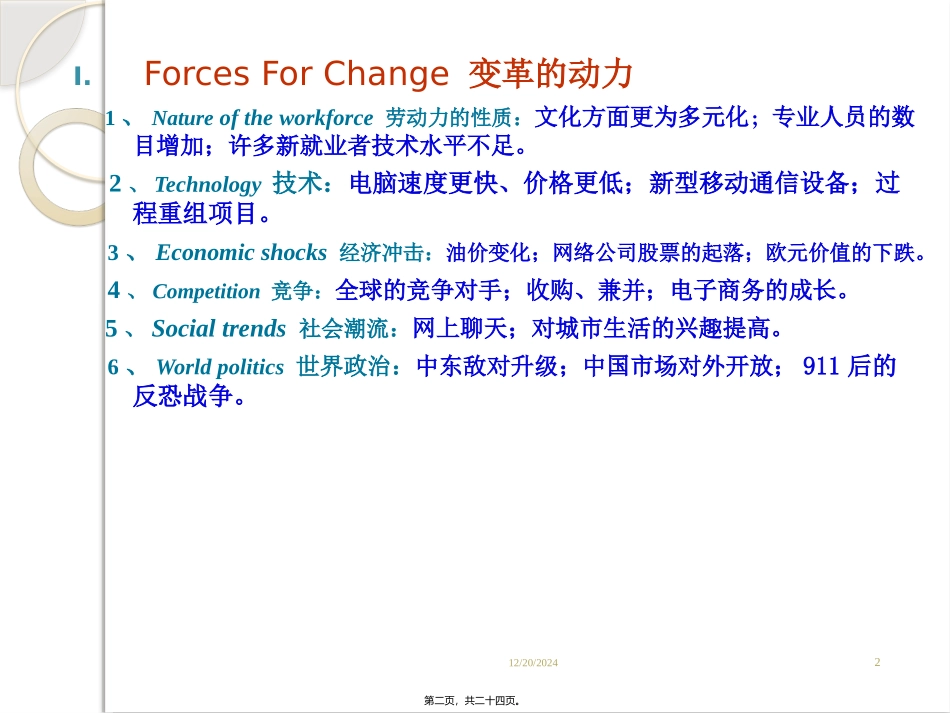 I. Forces For Change 变革的动力

1、 Nature of the workforce 劳动力的性质：文化方面更为多元化；专业人员的数目增加；许多新就业者技术水平不足。

2、 Technology 技术：电脑速度更快、价格更低；新型移动通信设备；过程重组项目。

3、 Economic shocks 经济冲击：油价变化；网络公司股票的起落；欧元价值的下跌。

4、 Competition 竞争：全球的竞争对手；收购、兼并；电子商务的成长。

5、 Social trends 社会潮流：网上聊天；对城市生活的兴趣提高。

6、 World politics 世界政治：中东敌对升级；中国市场对外开放； 911 后的反恐战争。

12/20/2024

2

第二页，共二十四页。